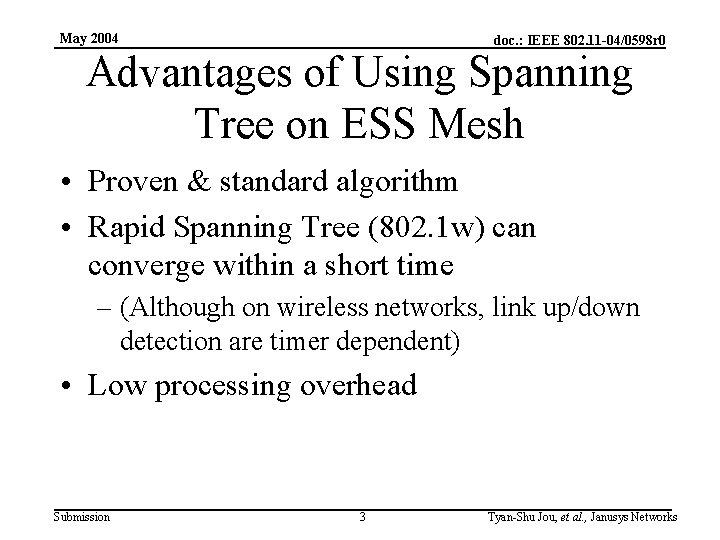 May 2004

doc.: IEEE 802.11-04/0598r0

Advantages of Using Spanning Tree on ESS Mesh

• Proven & standard algorithm
• Rapid Spanning Tree (802.1w) can converge within a short time
– (Although on wireless networks, link up/down detection are timer dependent)
• Low processing overhead

Submission

3

Tyan-Shu Jou, et al., Janusys Networks